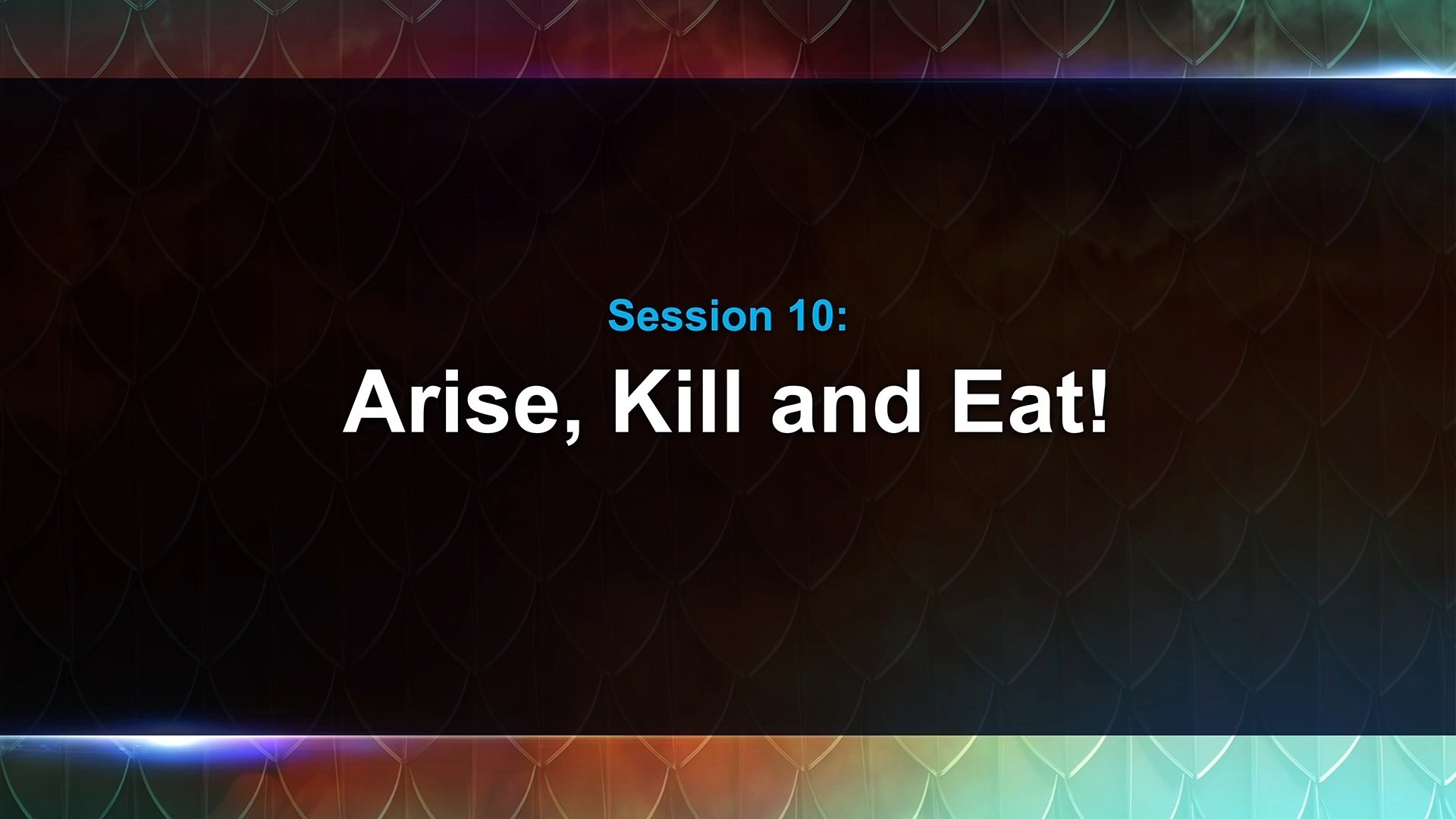 Session 10:

Arise, Kill and Eat!